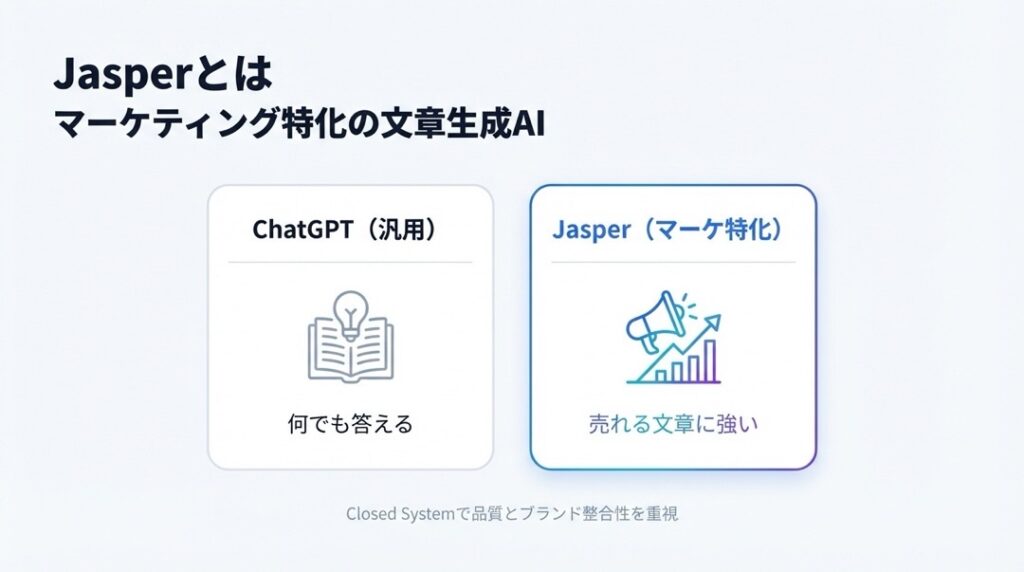 Jasperとは
マーケティング特化の文章生成AI

ChatGPT（汎用）

何でも答える

Jasper（マーケ特化）

売れる文章に強い

Closed Systemで品質とブランド整合性を重視